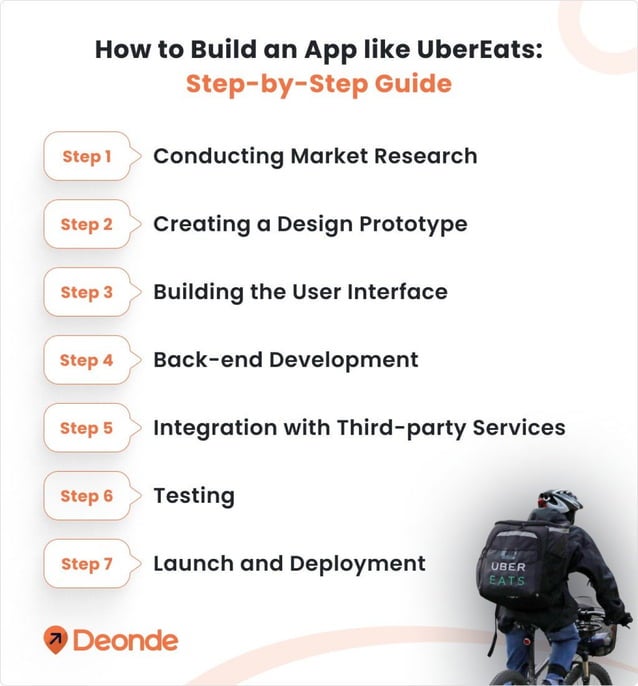 How to Build an App like UberEats:
Step-by-Step Guide

Step 1 Conducting Market Research

Step 2 Creating a Design Prototype

Step 3 Building the User Interface

Step 4 Back-end Development

Step 5 Integration with Third-party Services

Step 6 Testing

Step 7 Launch and Deployment

UBER EATS

Deonde